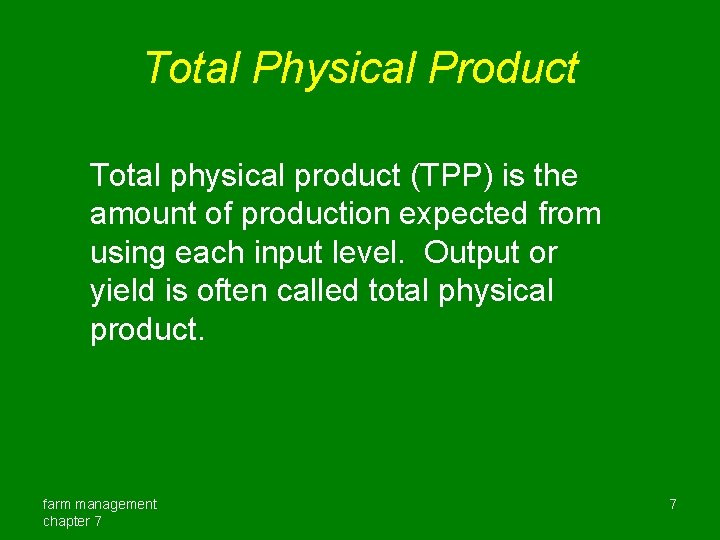 Total Physical Product

Total physical product (TPP) is the amount of production expected from using each input level.  Output or yield is often called total physical product.

farm management
chapter 7

7